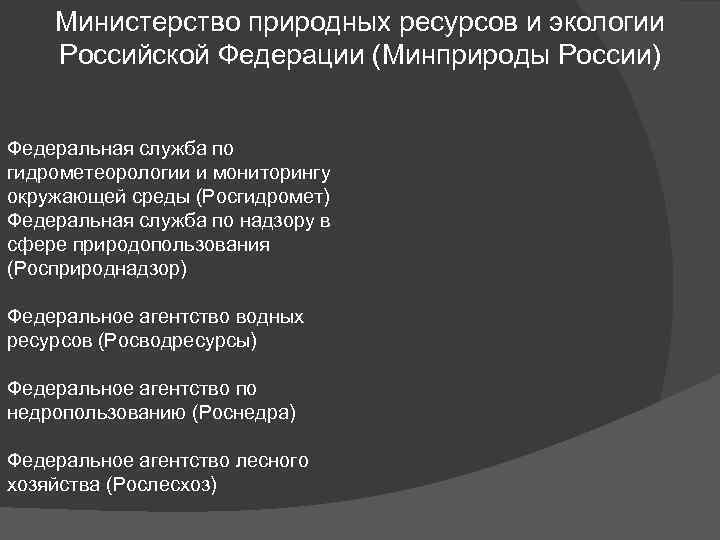 Министерство природных ресурсов и экологии Российской Федерации (Минприроды России)

Федеральная служба по гидрометеорологии и мониторингу окружающей среды (Росгидромет)
Федеральная служба по надзору в сфере природопользования (Росприроднадзор)

Федеральное агентство водных ресурсов (Росводресурсы)

Федеральное агентство по недропользованию (Роснедра)

Федеральное агентство лесного хозяйства (Рослесхоз)